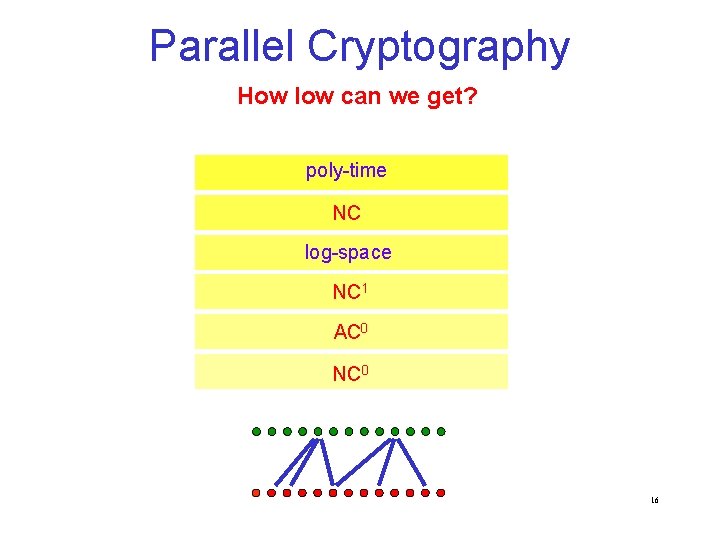 Parallel Cryptography

How low can we get?

poly-time

NC

log-space

$NC^1$

$AC^0$

$NC^0$

16